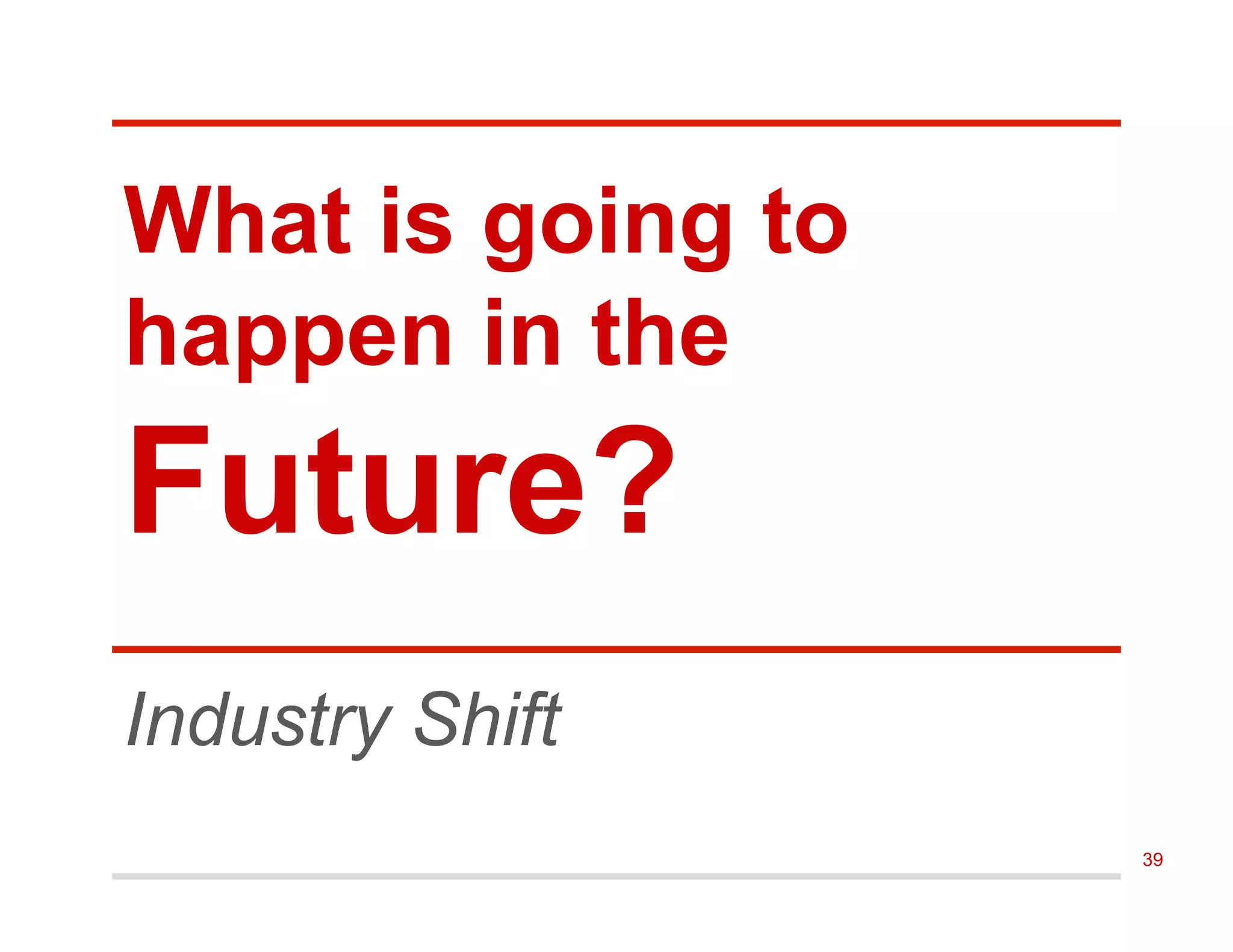 What is going to happen in the Future?

Industry Shift

39